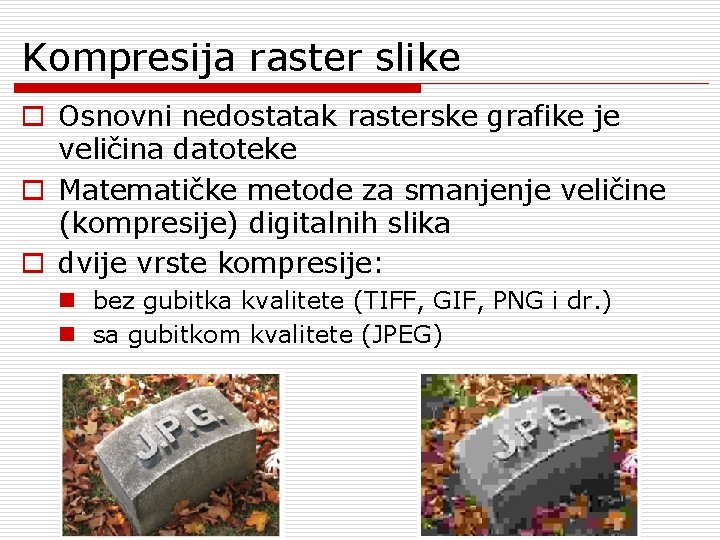 Kompresija raster slike

Osnovni nedostatak rasterske grafike je veličina datoteke

Matematičke metode za smanjenje veličine (kompresije) digitalnih slika

dvije vrste kompresije:

bez gubitka kvalitete (TIFF, GIF, PNG i dr.)

sa gubitkom kvalitete (JPEG)

J.P.G.

J.P.G.